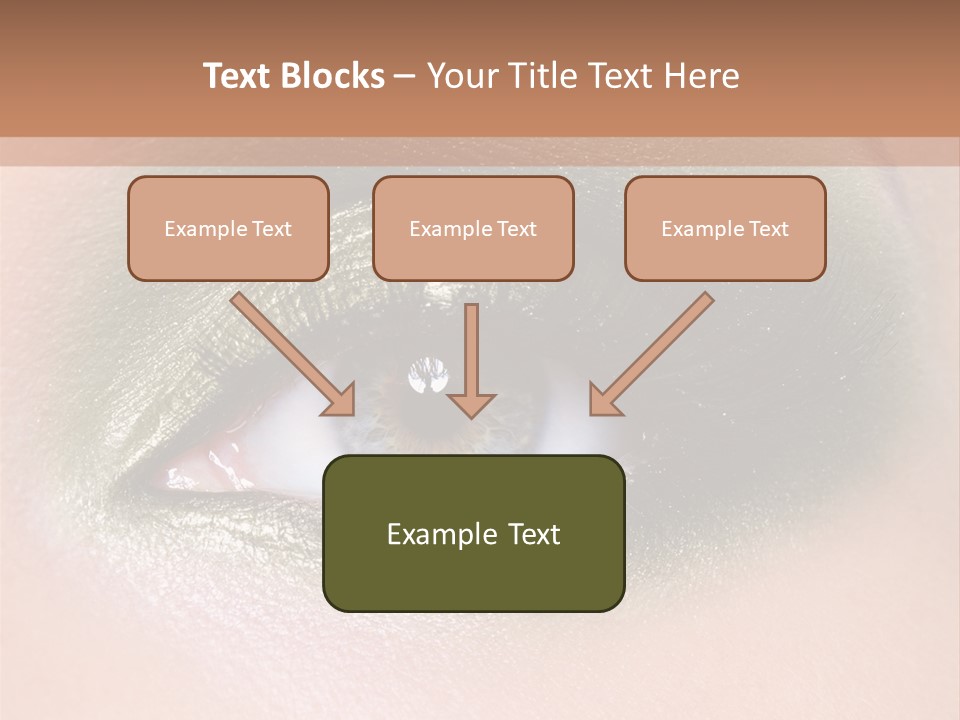 Text Blocks – Your Title Text Here

Example Text

Example Text

Example Text

Example Text